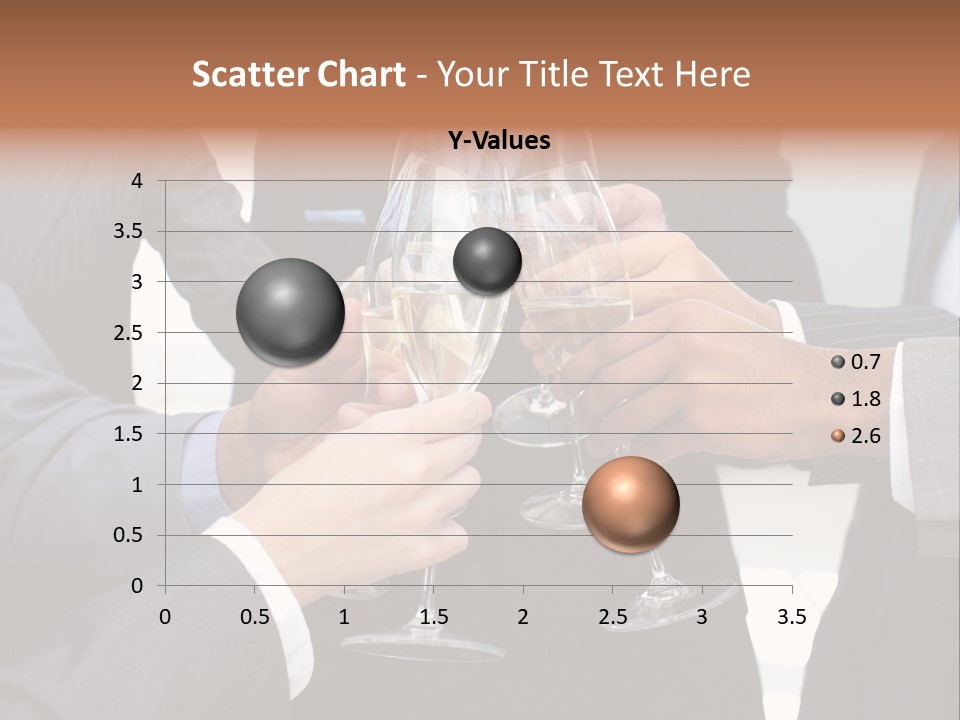 Scatter Chart - Your Title Text Here

Y-Values

4
3.5
3
2.5
2
1.5
1
0.5
0

0 0.5 1 1.5 2 2.5 3 3.5

0.7
1.8
2.6